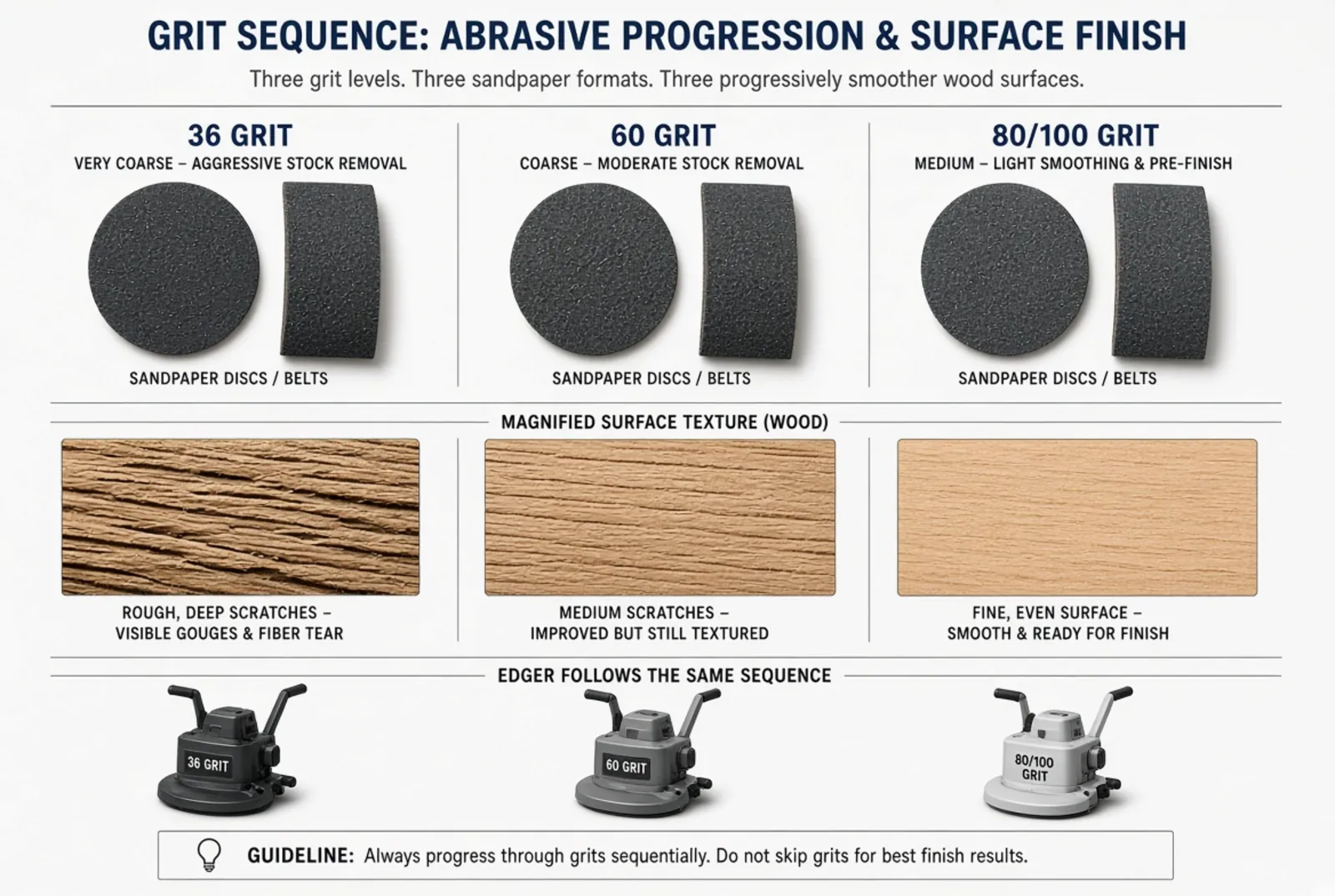 GRIT SEQUENCE: ABRASIVE PROGRESSION & SURFACE FINISH

Three grit levels. Three sandpaper formats. Three progressively smoother wood surfaces.

36 GRIT
VERY COARSE – AGGRESSIVE STOCK REMOVAL

SANDPAPER DISCS / BELTS

60 GRIT
COARSE – MODERATE STOCK REMOVAL

SANDPAPER DISCS / BELTS

80/100 GRIT
MEDIUM – LIGHT SMOOTHING & PRE-FINISH

SANDPAPER DISCS / BELTS

MAGNIFIED SURFACE TEXTURE (WOOD)

ROUGH, DEEP SCRATCHES – VISIBLE GOUGES & FIBER TEAR

MEDIUM SCRATCHES – IMPROVED BUT STILL TEXTURED

FINE, EVEN SURFACE – SMOOTH & READY FOR FINISH

EDGER FOLLOWS THE SAME SEQUENCE

36 GRIT

60 GRIT

80/100 GRIT

GUIDELINE: Always progress through grits sequentially. Do not skip grits for best finish results.